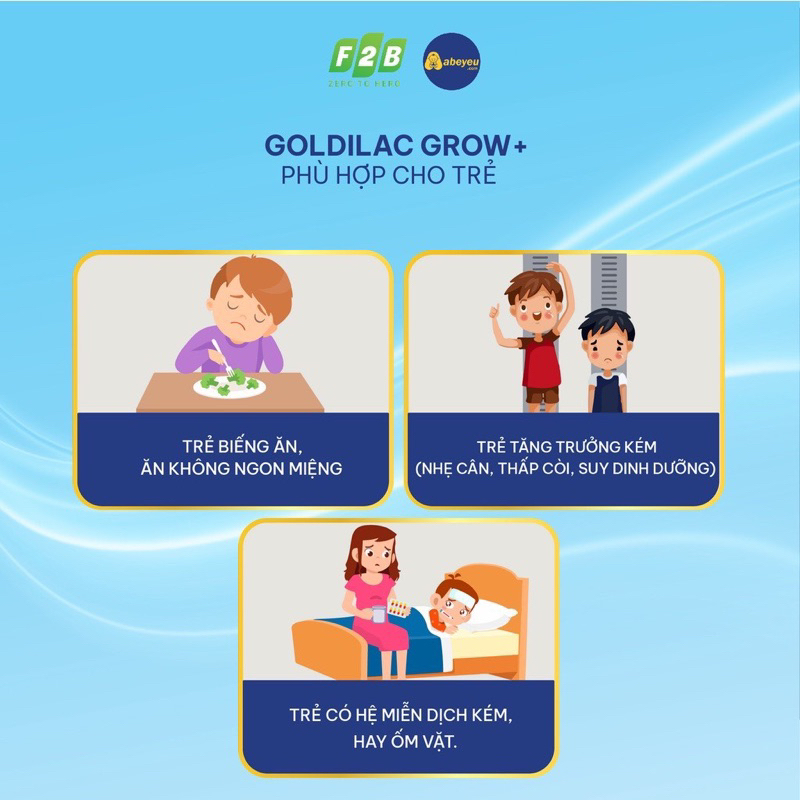 F2B
ZERO TO HERO
abeyeu
.com

GOLDILAC GROW+
PHÙ HỢP CHO TRẺ

TRẺ BIẾNG ĂN,
ĂN KHÔNG NGON MIỆNG

TRẺ TĂNG TRƯỞNG KÉM
(NHẸ CÂN, THẤP CÒI, SUY DINH DƯỠNG)

TRẺ CÓ HỆ MIỄN DỊCH KÉM,
HAY ỐM VẶT.